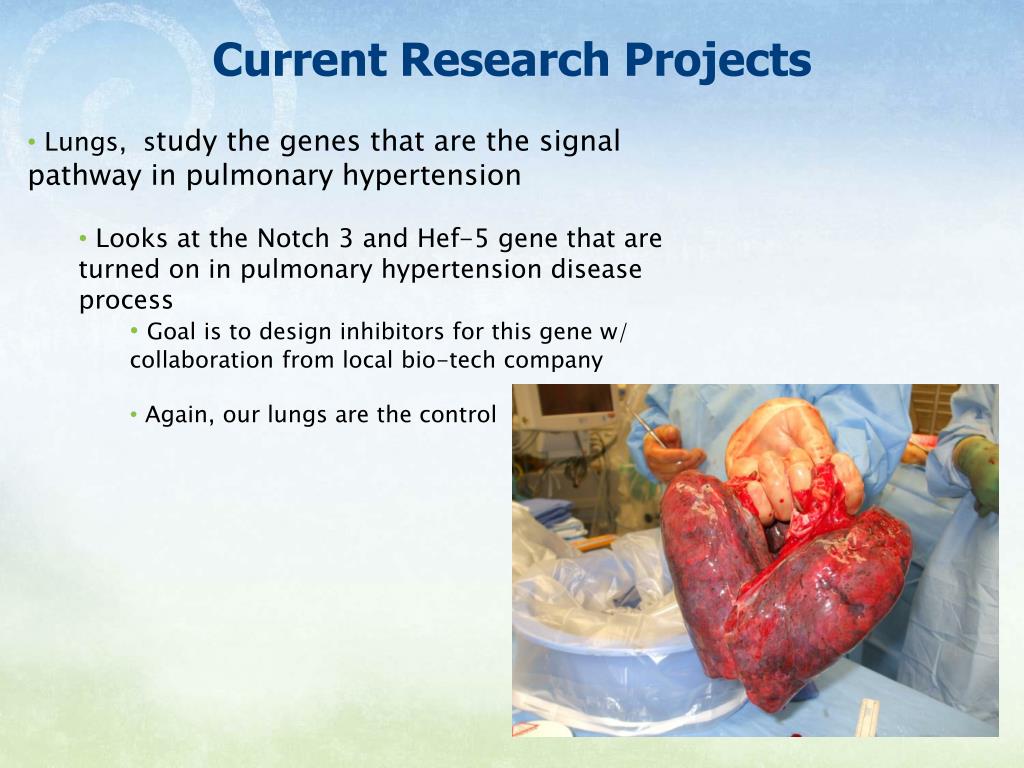 Current Research Projects

• Lungs, study the genes that are the signal pathway in pulmonary hypertension

• Looks at the Notch 3 and Hef-5 gene that are turned on in pulmonary hypertension disease process

• Goal is to design inhibitors for this gene w/ collaboration from local bio-tech company

• Again, our lungs are the control